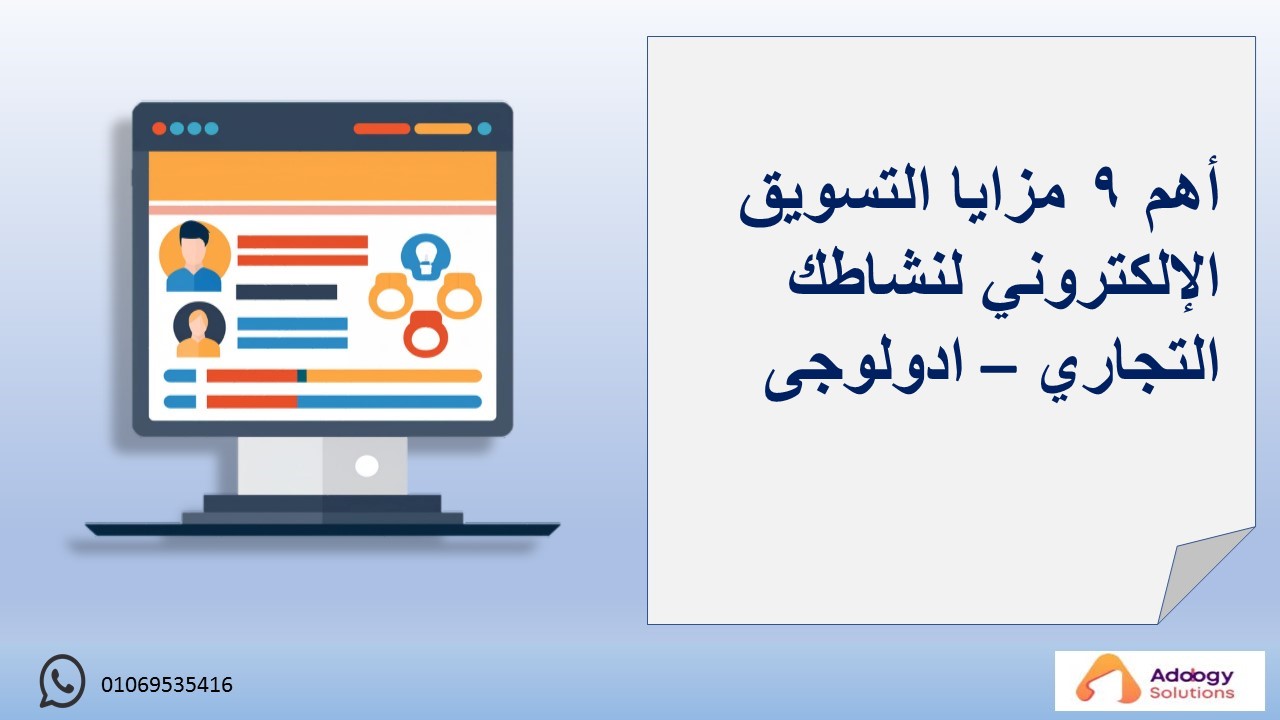 أهم ٩ مزايا التسويق الإلكتروني لنشاطك التجاري – ادولوجى

01069535416

Adology Solutions